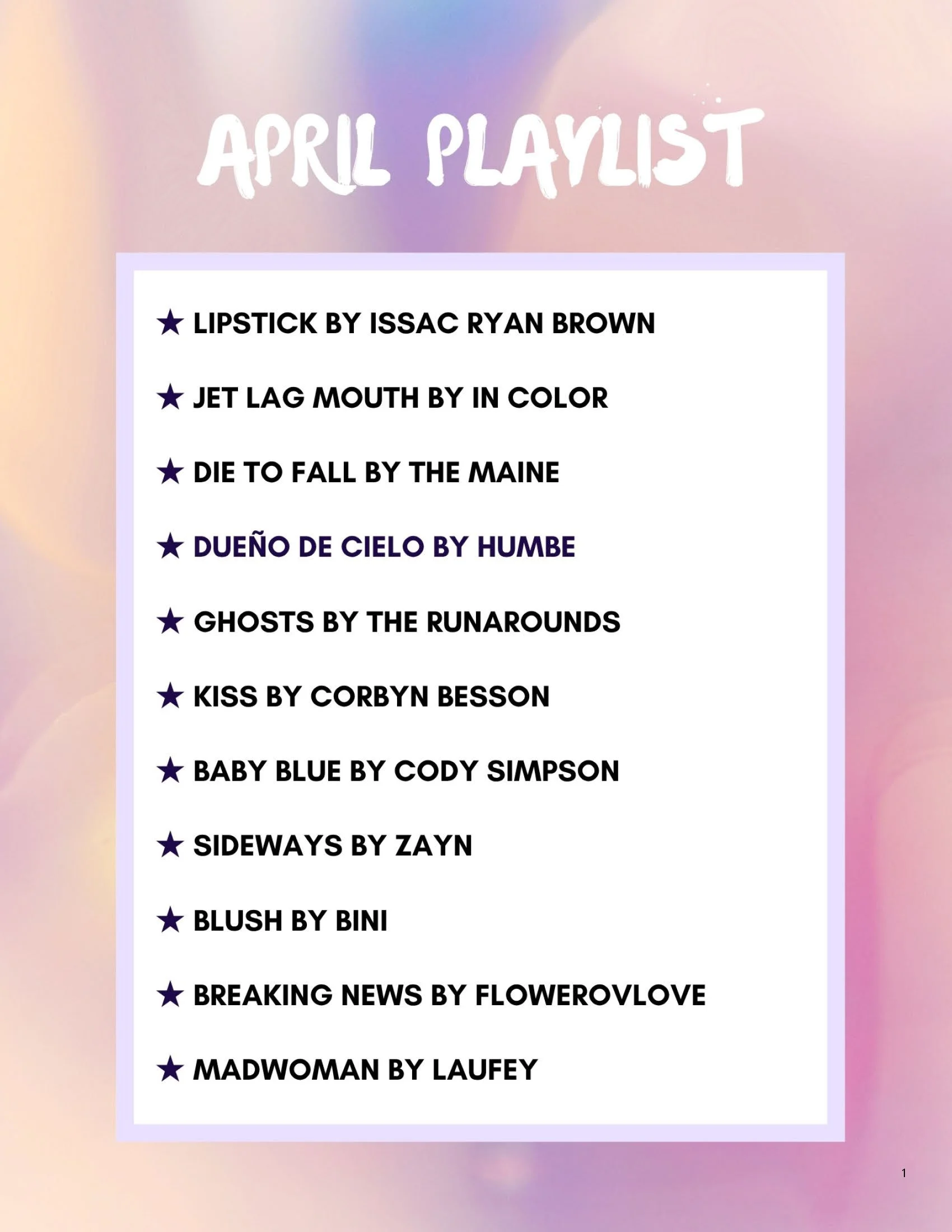 APRIL PLAYLIST

★ LIPSTICK BY ISSAC RYAN BROWN

★ JET LAG MOUTH BY IN COLOR

★ DIE TO FALL BY THE MAINE

★ DUEÑO DE CIELO BY HUMBE

★ GHOSTS BY THE RUNAROUNDS

★ KISS BY CORBYN BESSON

★ BABY BLUE BY CODY SIMPSON

★ SIDEWAYS BY ZAYN

★ BLUSH BY BINI

★ BREAKING NEWS BY FLOWEROVLOVE

★ MADWOMAN BY LAUFEY

1